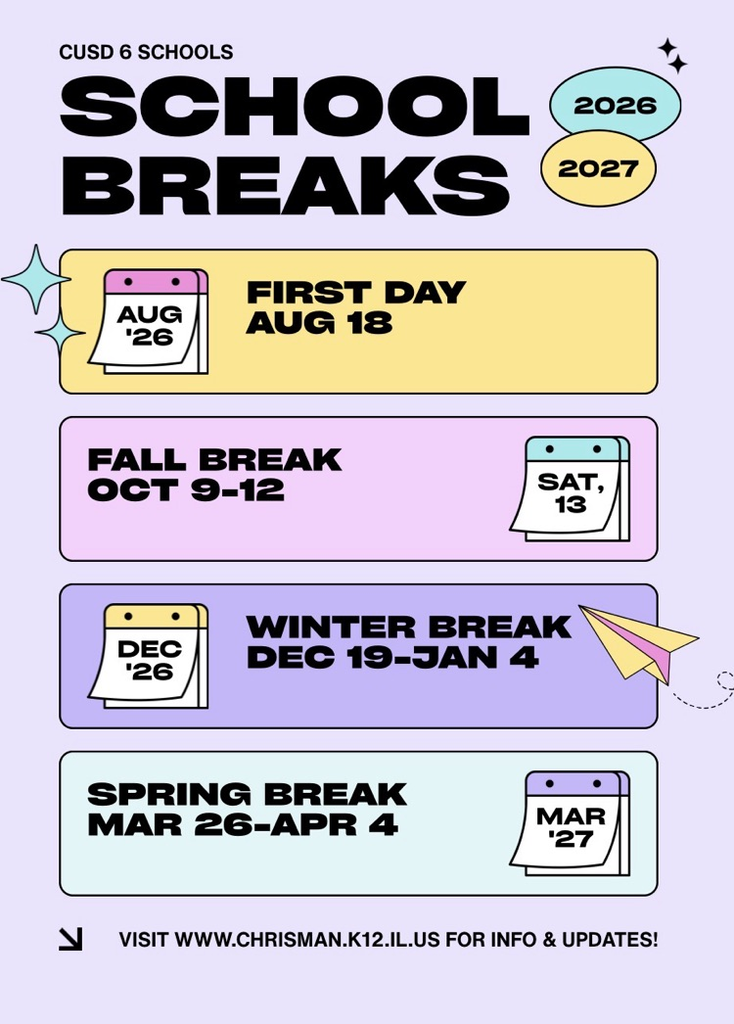 CUSD 6 SCHOOLS

SCHOOL BREAKS

2026

2027

AUG '26

FIRST DAY
AUG 18

FALL BREAK
OCT 9-12

SAT, 13

DEC '26

WINTER BREAK
DEC 19-JAN 4

SPRING BREAK
MAR 26-APR 4

MAR '27

VISIT WWW.CHRISMAN.K12.IL.US FOR INFO & UPDATES!